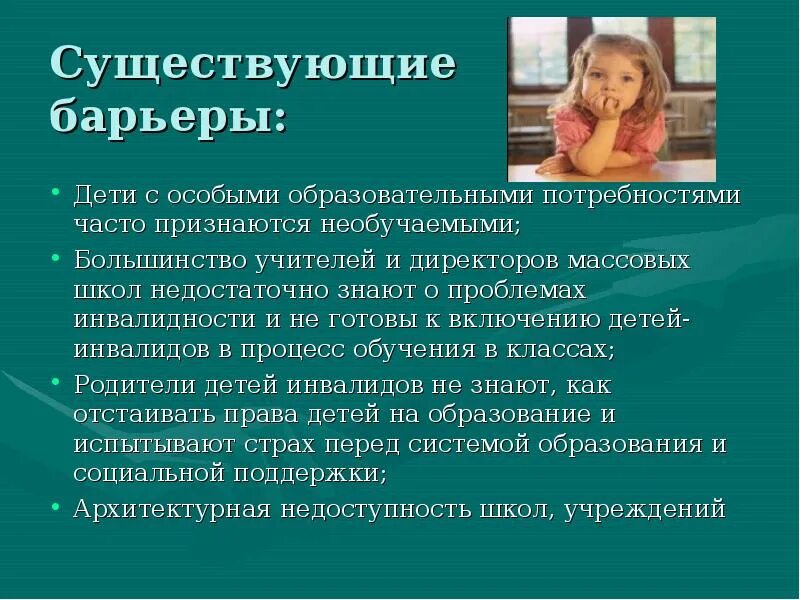 Существующие барьеры:

• Дети с особыми образовательными потребностями часто признаются необучаемыми;
• Большинство учителей и директоров массовых школ недостаточно знают о проблемах инвалидности и не готовы к включению детей-инвалидов в процесс обучения в классах;
• Родители детей инвалидов не знают, как отстаивать права детей на образование и испытывают страх перед системой образования и социальной поддержки;
• Архитектурная недоступность школ, учреждений